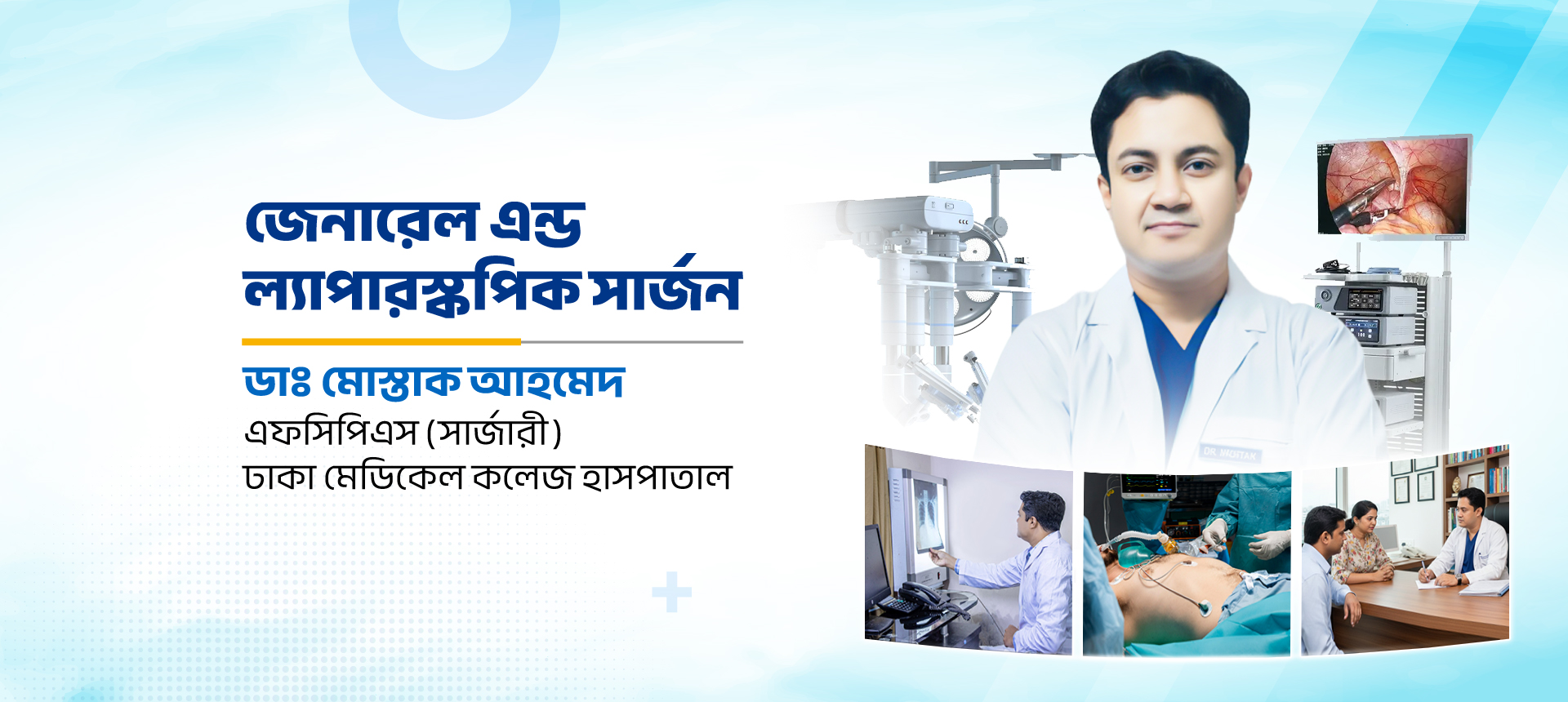 জেনারেল এন্ড ল্যাপারস্কপিক সার্জন

ডাঃ মোস্তাক আহমেদ
এফসিপিএস (সার্জারী)
ঢাকা মেডিকেল কলেজ হাসপাতাল

DR. MOSTAK